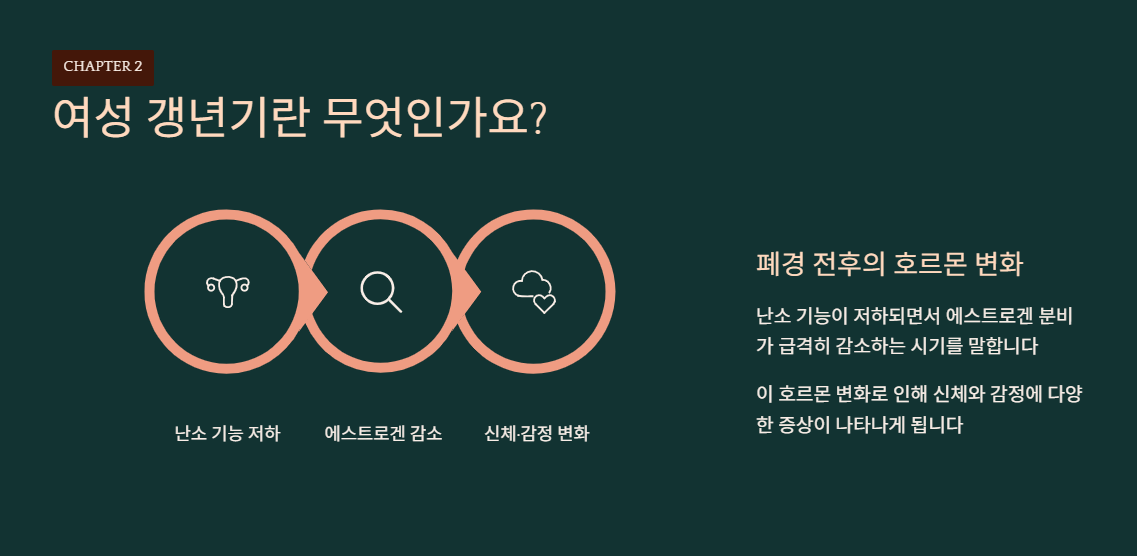 CHAPTER 2

여성 갱년기란 무엇인가요?

난소 기능 저하

에스트로겐 감소

신체·감정 변화

폐경 전후의 호르몬 변화

난소 기능이 저하되면서 에스트로겐 분비가 급격히 감소하는 시기를 말합니다

이 호르몬 변화로 인해 신체와 감정에 다양한 증상이 나타나게 됩니다